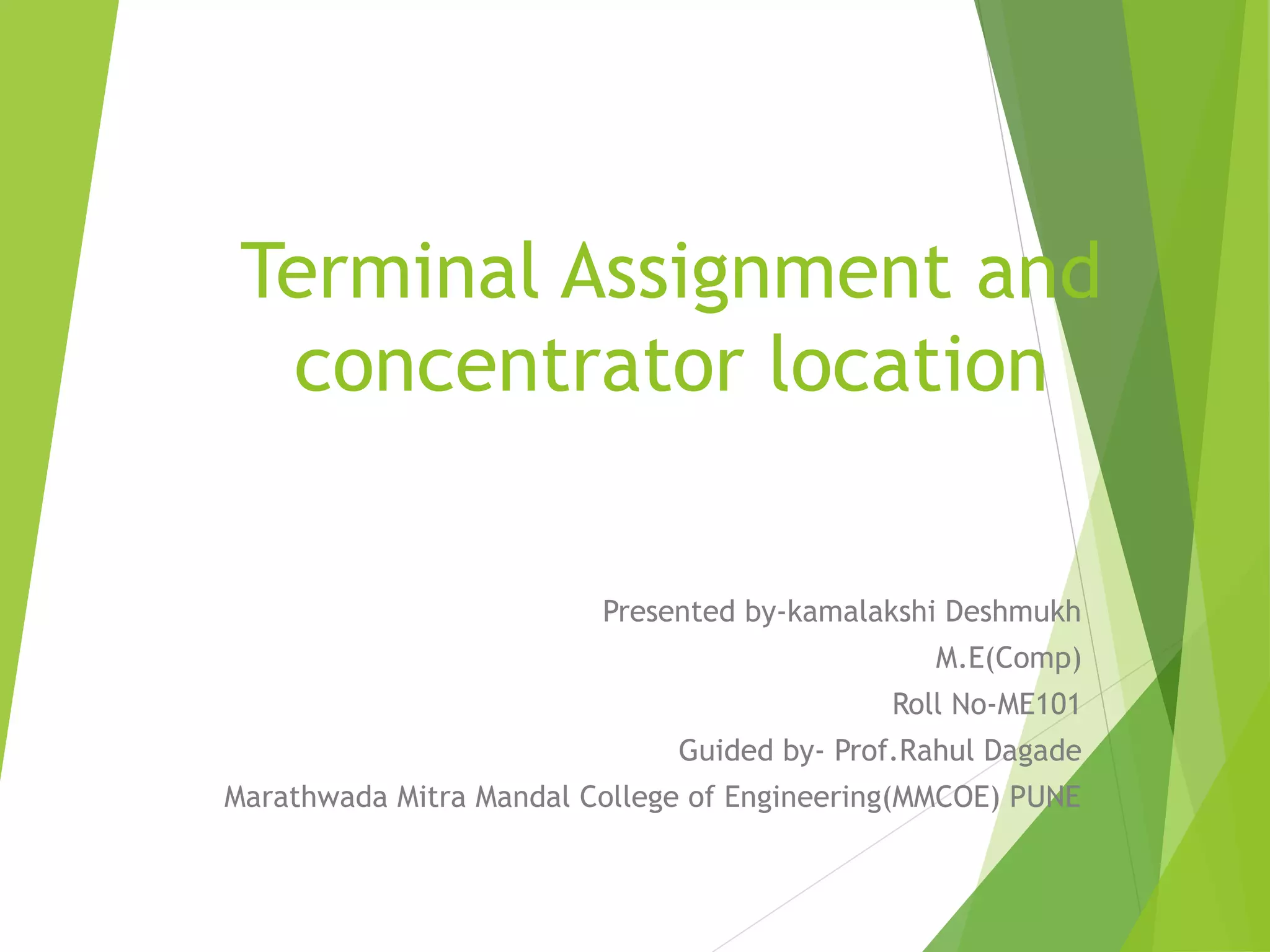 Terminal Assignment and concentrator location

Presented by-kamalakshi Deshmukh
M.E(Comp)
Roll No-ME101
Guided by- Prof.Rahul Dagade
Marathwada Mitra Mandal College of Engineering(MMCOE) PUNE